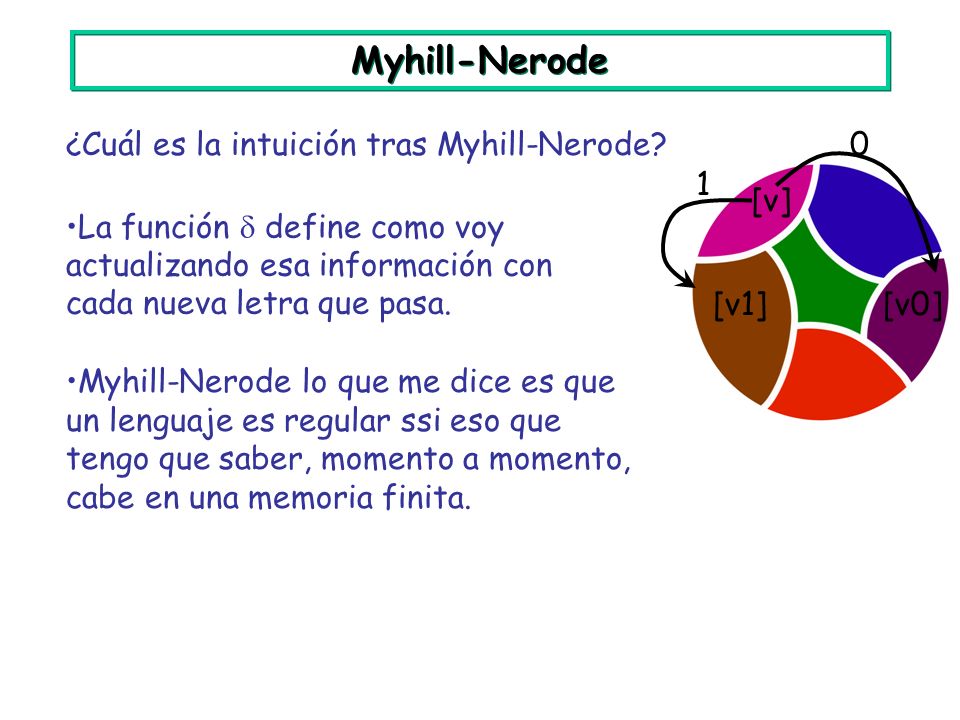 Myhill-Nerode

¿Cuál es la intuición tras Myhill-Nerode?

•La función $\delta$ define como voy actualizando esa información con cada nueva letra que pasa.

•Myhill-Nerode lo que me dice es que un lenguaje es regular ssi eso que tengo que saber, momento a momento, cabe en una memoria finita.

0
1
[v]
[v1]
[v0]